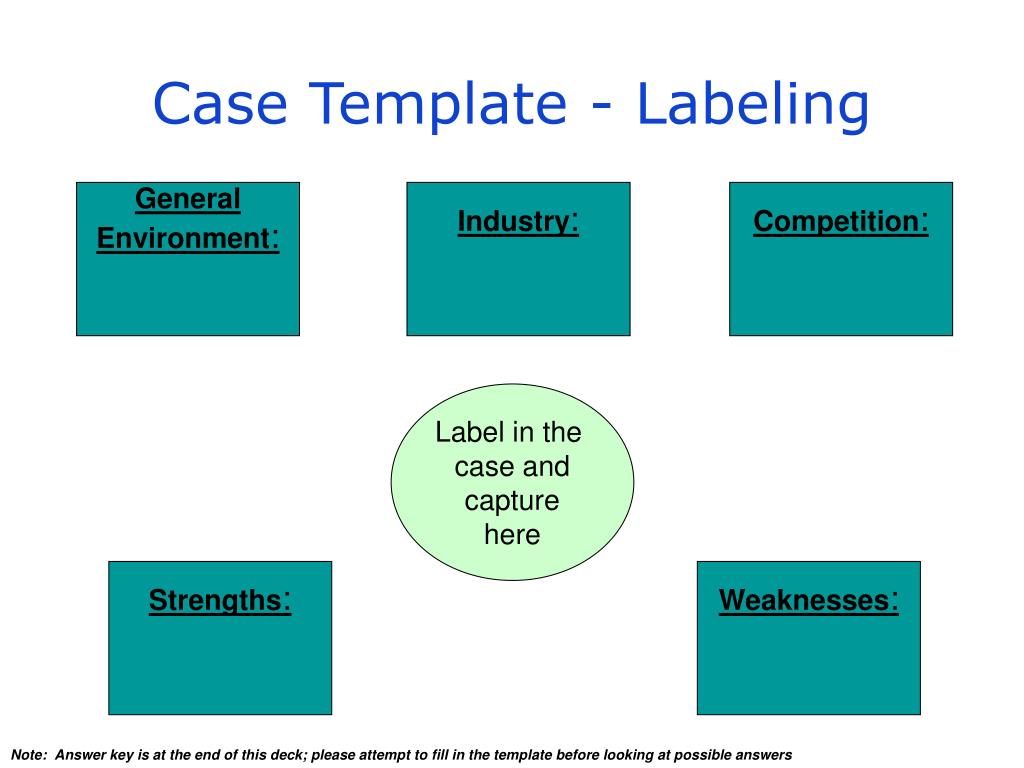 Case Template - Labeling

General Environment:

Industry:

Competition:

Label in the case and capture here

Strengths:

Weaknesses:

Note: Answer key is at the end of this deck; please attempt to fill in the template before looking at possible answers